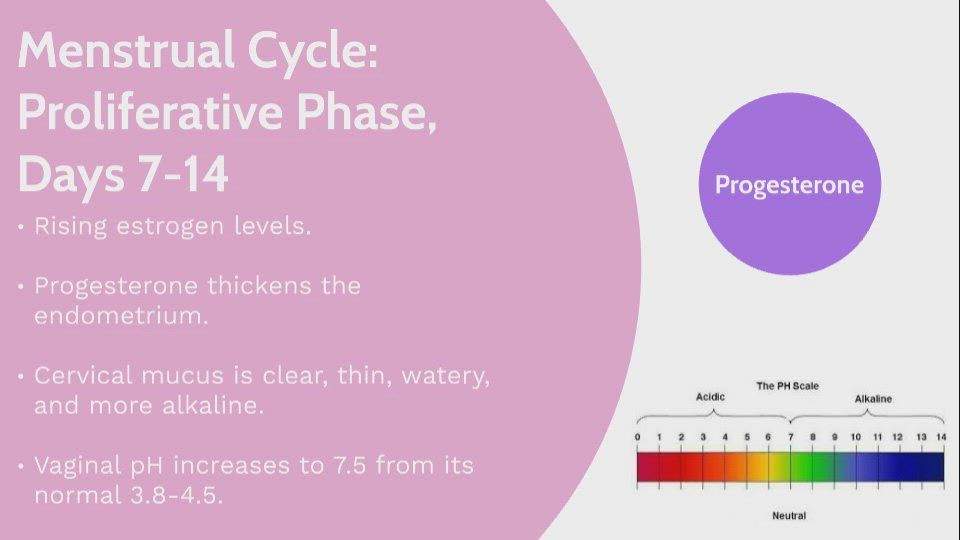 Menstrual Cycle: Proliferative Phase, Days 7-14

• Rising estrogen levels.

• Progesterone thickens the endometrium.

• Cervical mucus is clear, thin, watery, and more alkaline.

• Vaginal pH increases to 7.5 from its normal 3.8-4.5.

Progesterone

The PH Scale

Acidic

Alkaline

0 1 2 3 4 5 6 7 8 9 10 11 12 13 14

Neutral